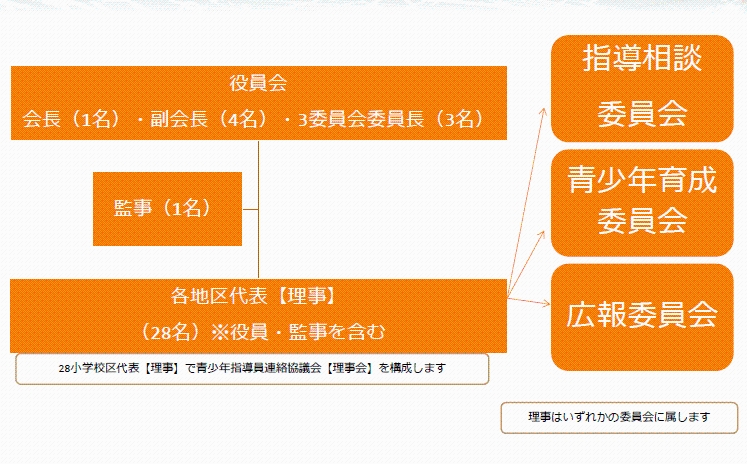 役員会
会長（1名）・副会長（4名）・3委員会委員長（3名）

監事（1名）

各地区代表【理事】
（28名）※役員・監事を含む

28小学校区代表【理事】で青少年指導員連絡協議会【理事会】を構成します

指導相談委員会

青少年育成委員会

広報委員会

理事はいずれかの委員会に属します